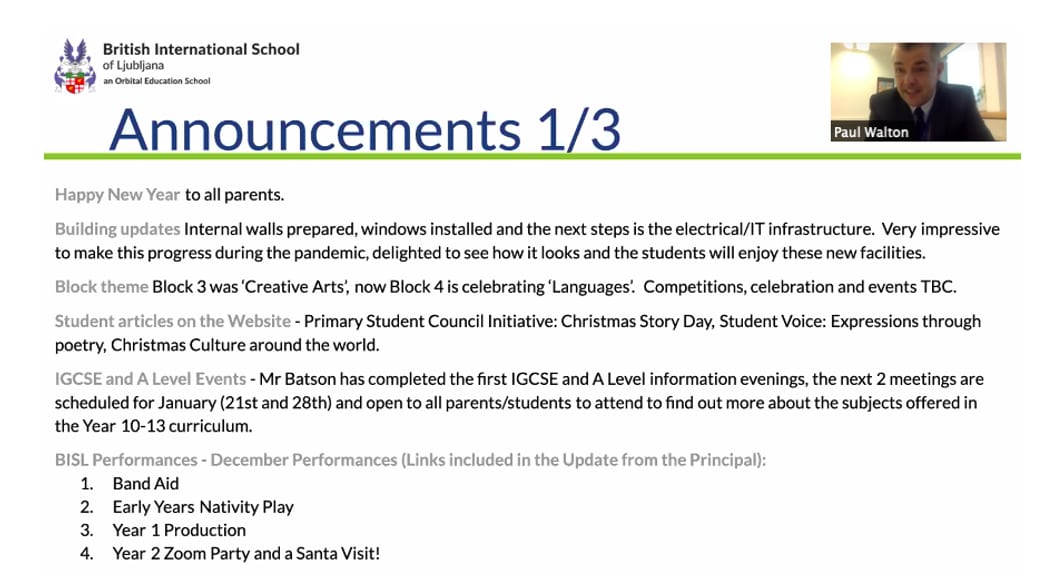 British International School
of Ljubljana
an Orbital Education School

Paul Walton

Announcements 1/3

Happy New Year to all parents.

Building updates Internal walls prepared, windows installed and the next steps is the electrical/IT infrastructure. Very impressive to make this progress during the pandemic, delighted to see how it looks and the students will enjoy these new facilities.

Block theme Block 3 was 'Creative Arts', now Block 4 is celebrating 'Languages'. Competitions, celebration and events TBC.

Student articles on the Website - Primary Student Council Initiative: Christmas Story Day, Student Voice: Expressions through poetry, Christmas Culture around the world.

IGCSE and A Level Events - Mr Batson has completed the first IGCSE and A Level information evenings, the next 2 meetings are scheduled for January (21st and 28th) and open to all parents/students to attend to find out more about the subjects offered in the Year 10-13 curriculum.

BISL Performances - December Performances (Links included in the Update from the Principal):
1. Band Aid
2. Early Years Nativity Play
3. Year 1 Production
4. Year 2 Zoom Party and a Santa Visit!